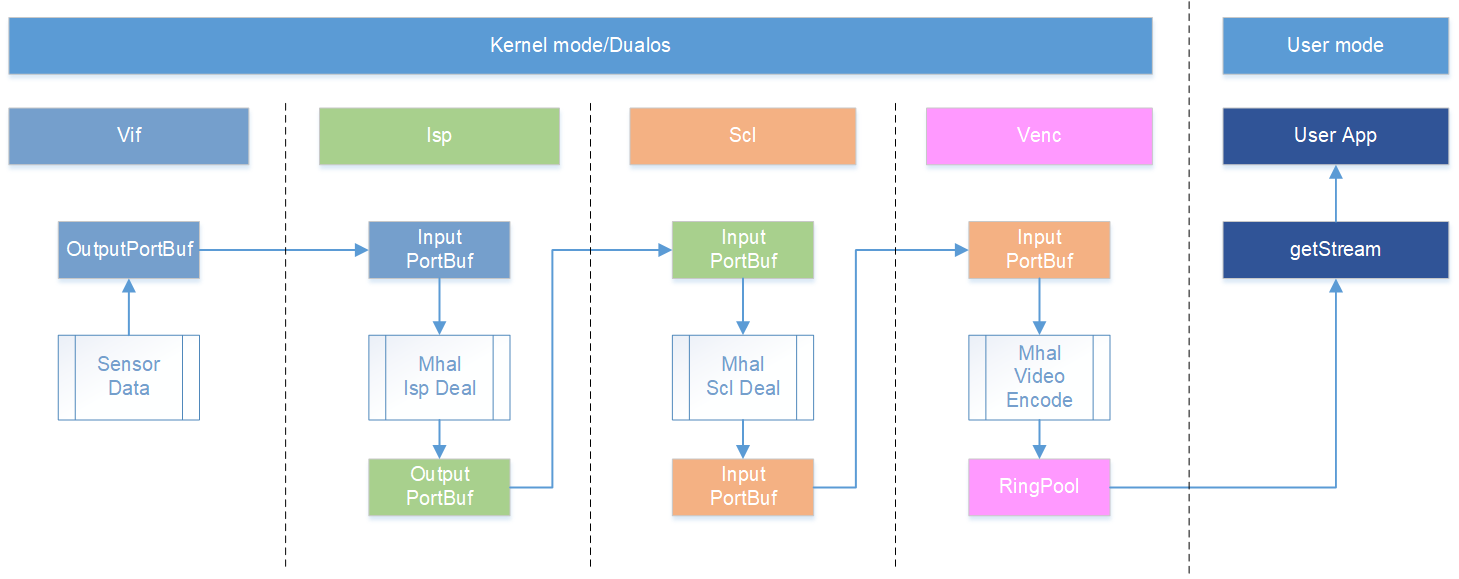 Kernel mode/Dualos

User mode

Vif

Isp

Scl

Venc

User App

OutputPortBuf

Sensor Data

Input PortBuf

Mhal Isp Deal

Output PortBuf

Input PortBuf

Mhal Scl Deal

Input PortBuf

Input PortBuf

Mhal Video Encode

RingPool

getStream